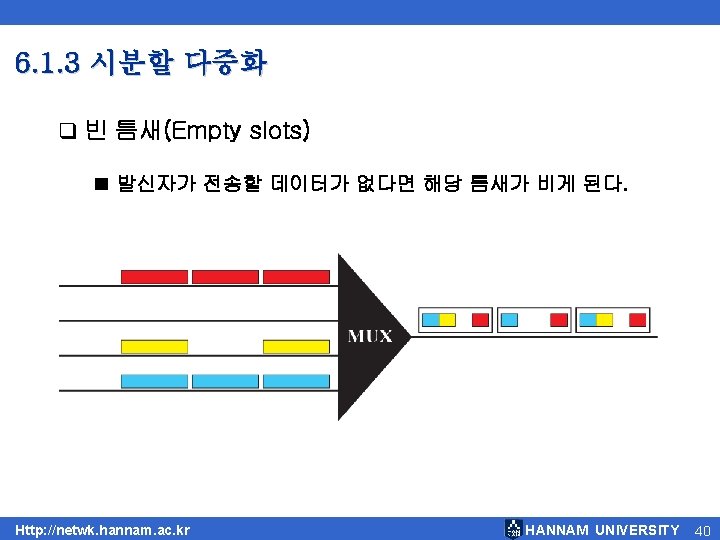 6.1.3 시분할 다중화

❑ 빈 틈새(Empty slots)

■ 발신자가 전송할 데이터가 없다면 해당 틈새가 비게 된다.

MUX

Http://netwk.hannam.ac.kr

HANNAM UNIVERSITY 40